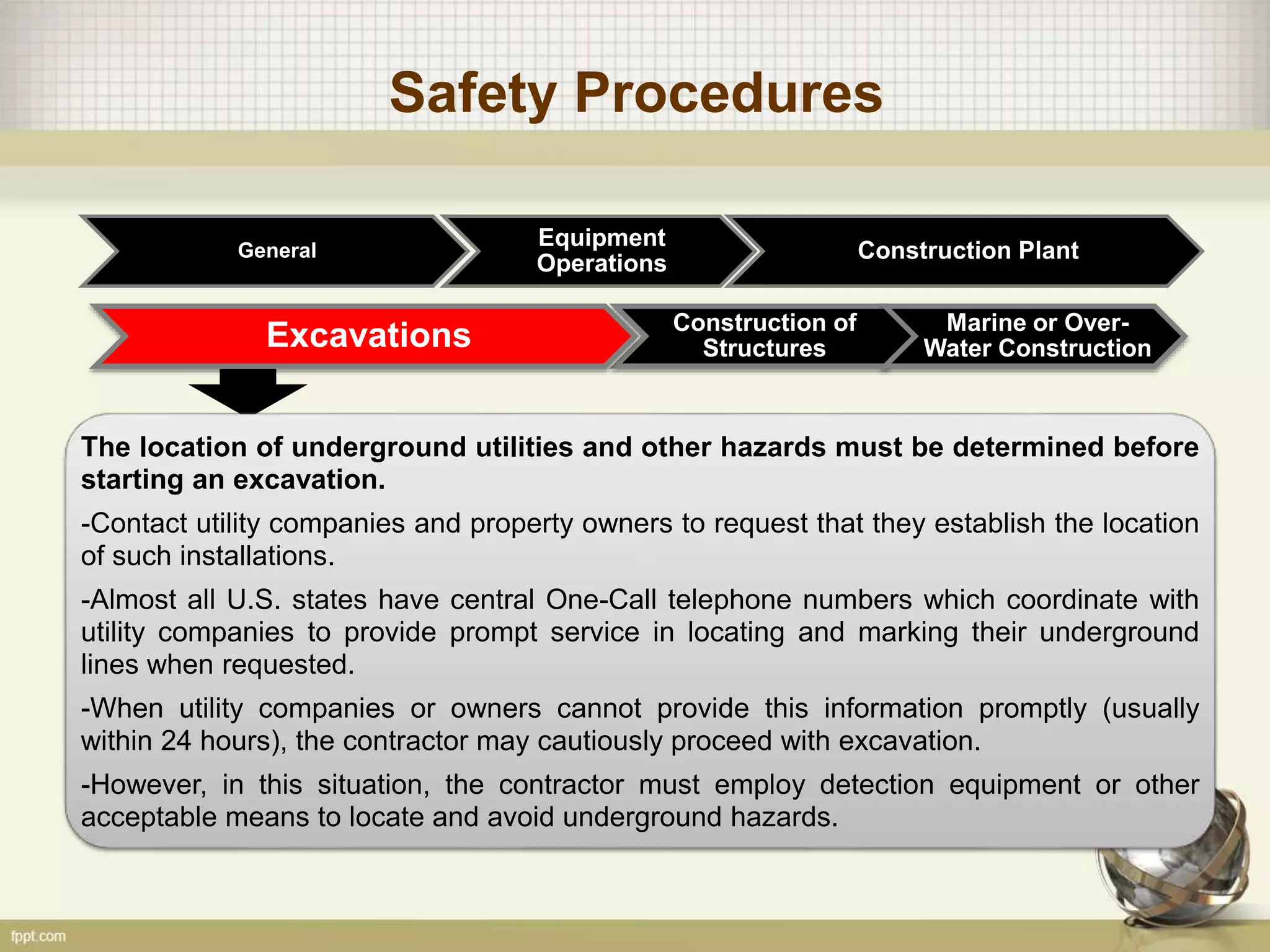 Safety Procedures

General

Equipment Operations

Construction Plant

Excavations

Construction of Structures

Marine or Over-Water Construction

The location of underground utilities and other hazards must be determined before starting an excavation.

-Contact utility companies and property owners to request that they establish the location of such installations.

-Almost all U.S. states have central One-Call telephone numbers which coordinate with utility companies to provide prompt service in locating and marking their underground lines when requested.

-When utility companies or owners cannot provide this information promptly (usually within 24 hours), the contractor may cautiously proceed with excavation.

-However, in this situation, the contractor must employ detection equipment or other acceptable means to locate and avoid underground hazards.

fppt.com